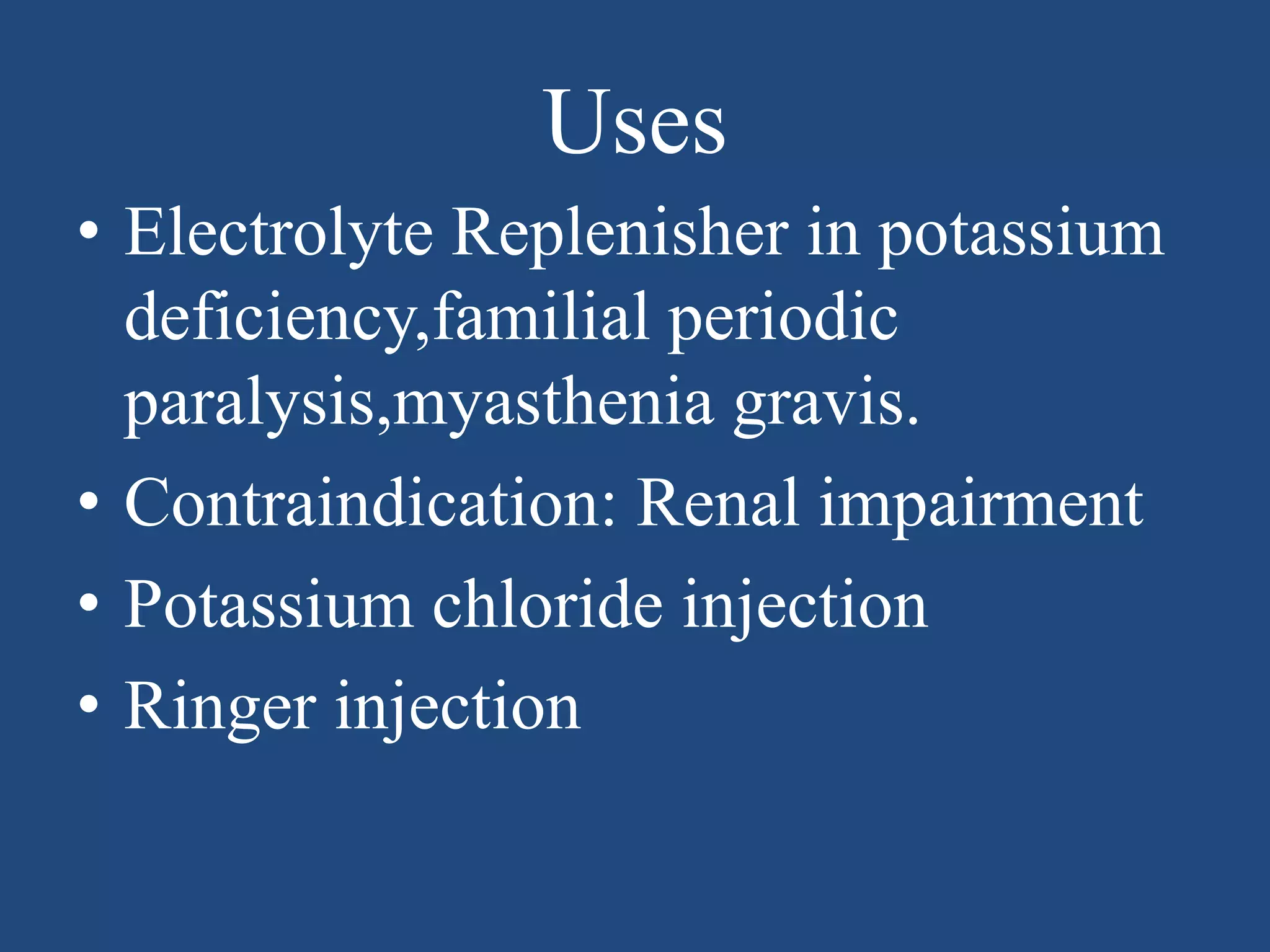 Uses

• Electrolyte Replenisher in potassium deficiency,familial periodic paralysis,myasthenia gravis.
• Contraindication: Renal impairment
• Potassium chloride injection
• Ringer injection